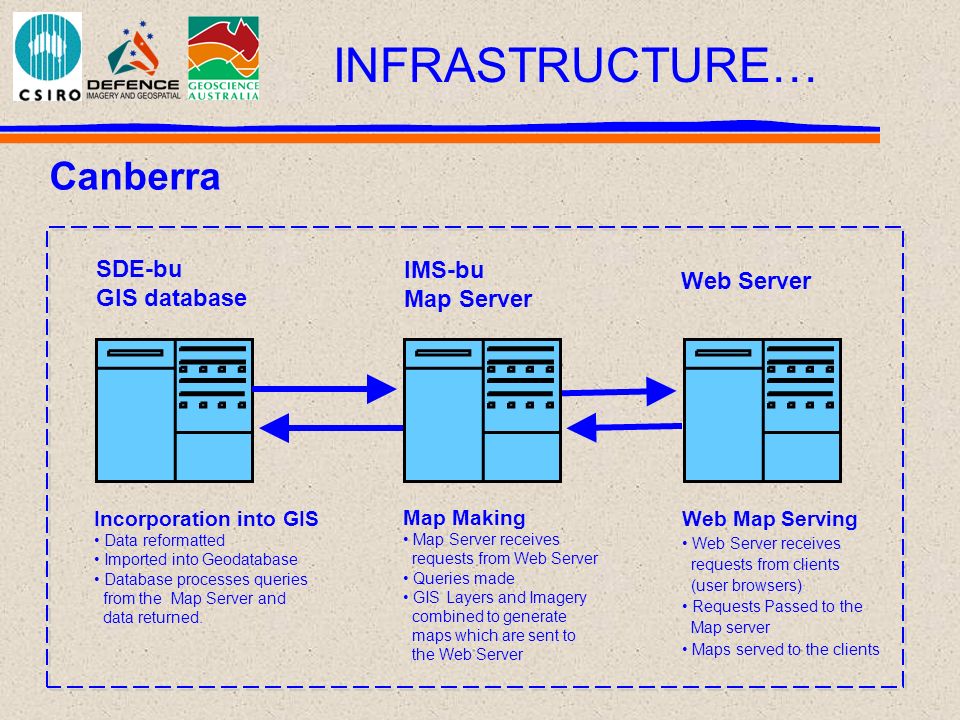 CSIRO

DEFENCE IMAGERY AND GEOSPATIAL

GEOSCIENCE AUSTRALIA

INFRASTRUCTURE…

Canberra

SDE-bu
GIS database

IMS-bu
Map Server

Web Server

Incorporation into GIS
• Data reformatted
• Imported into Geodatabase
• Database processes queries from the Map Server and data returned.

Map Making
• Map Server receives requests from Web Server
• Queries made
• GIS Layers and Imagery combined to generate maps which are sent to the Web Server

Web Map Serving
• Web Server receives requests from clients (user browsers)
• Requests Passed to the Map server
• Maps served to the clients